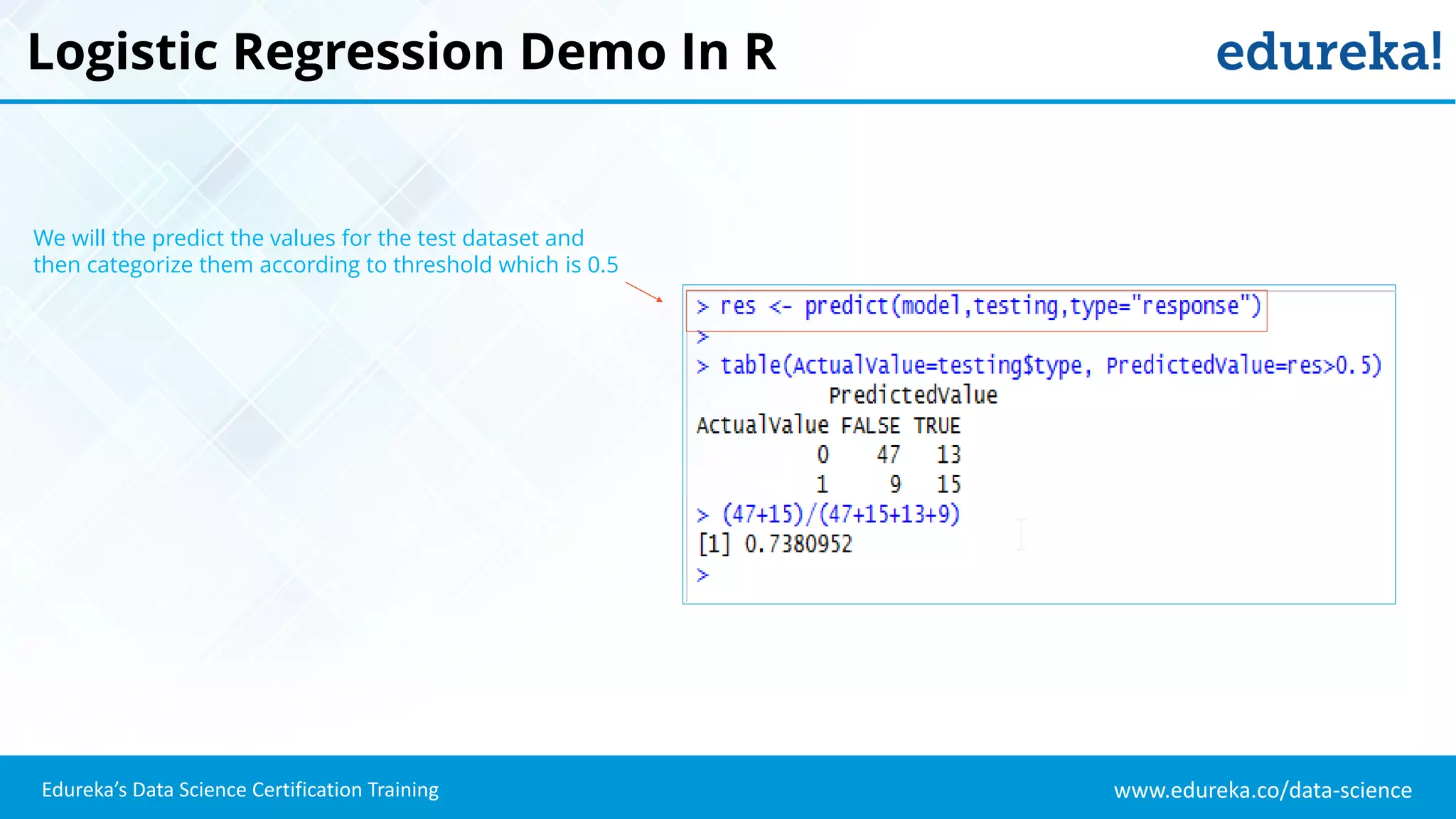 Logistic Regression Demo In R

edureka!

We will the predict the values for the test dataset and then categorize them according to threshold which is 0.5

> res <- predict(model,testing,type="response")
>
> table(ActualValue=testing$type, PredictedValue=res>0.5)
           PredictedValue
ActualValue FALSE TRUE
          0    47   13
          1     9   15
> (47+15)/(47+15+13+9)
[1] 0.7380952
>

Edureka's Data Science Certification Training

www.edureka.co/data-science